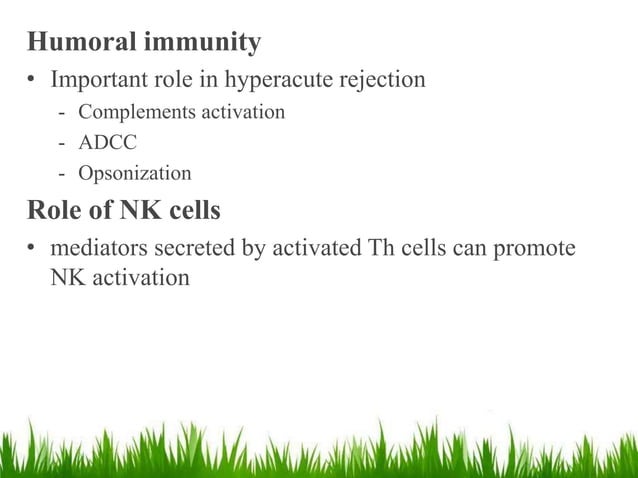 Humoral immunity

• Important role in hyperacute rejection
  - Complements activation
  - ADCC
  - Opsonization

Role of NK cells

• mediators secreted by activated Th cells can promote NK activation